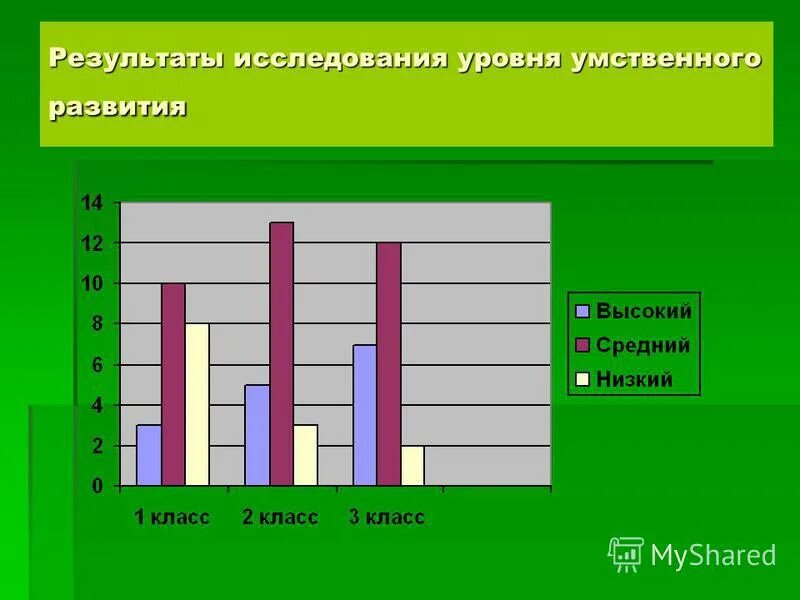 Результаты исследования уровня умственного развития

14
12
10
8
6
4
2
0

1 класс
2 класс
3 класс

Высокий
Средний
Низкий

MyShared